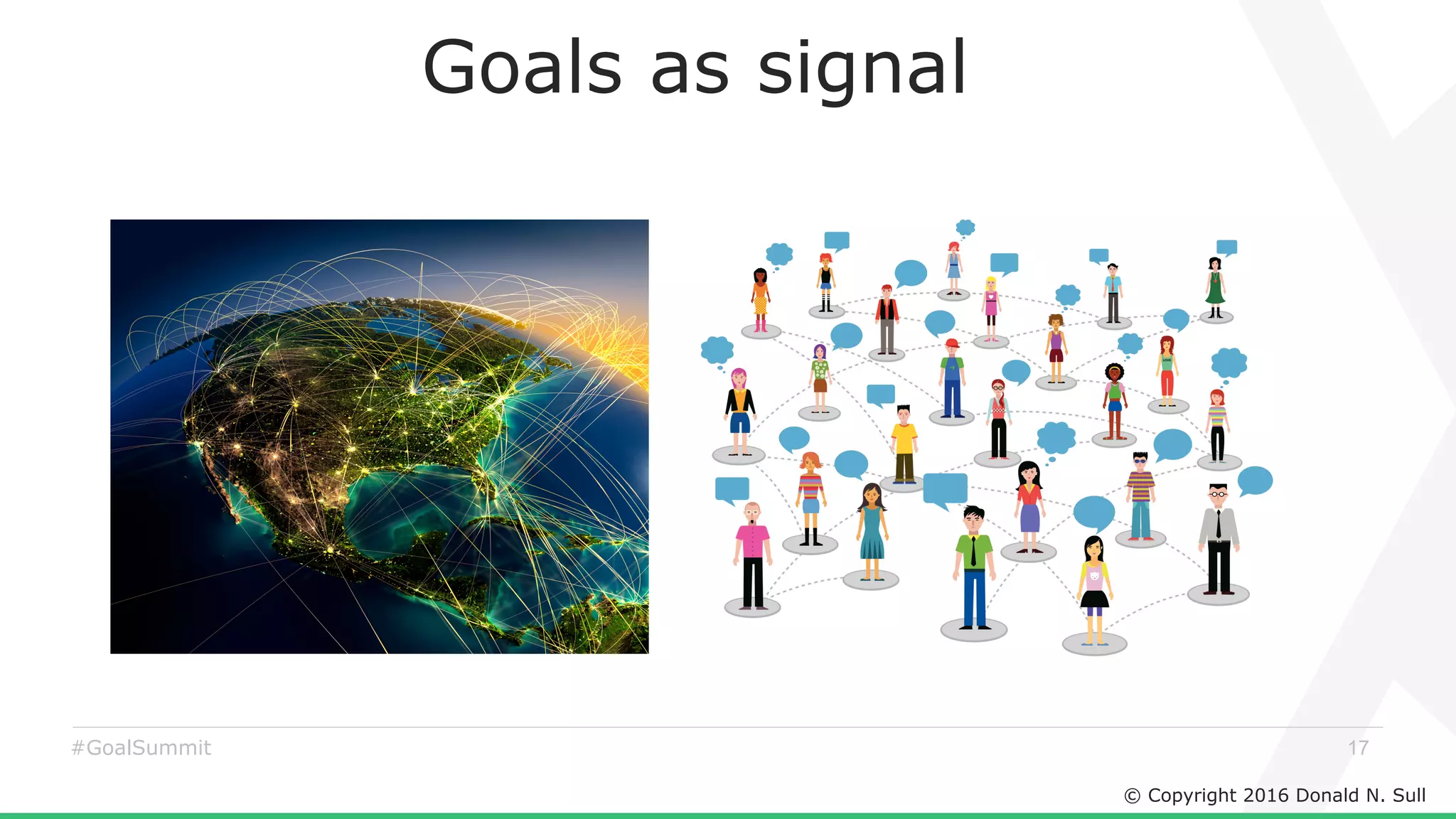 Goals as signal

#GoalSummit

17

© Copyright 2016 Donald N. Sull